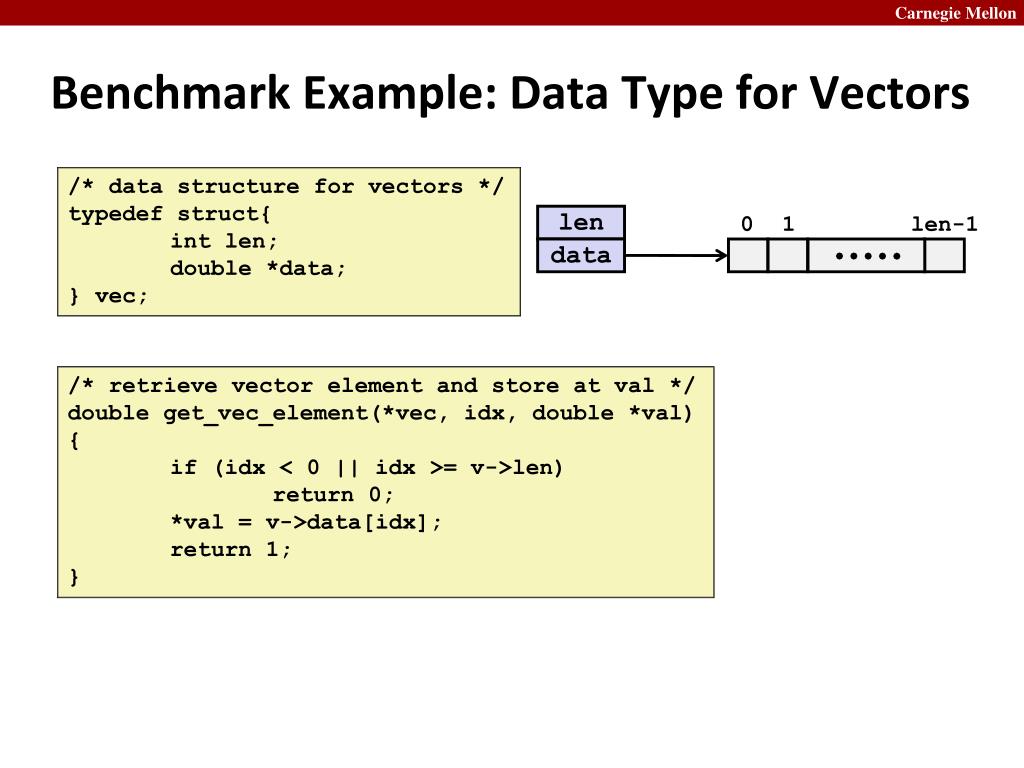 Carnegie Mellon

Benchmark Example: Data Type for Vectors

/* data structure for vectors */
typedef struct{
int len;
double *data;
} vec;

len
data

0 1 len-1

•••••

/* retrieve vector element and store at val */
double get_vec_element(*vec, idx, double *val)
{
if (idx < 0 || idx >= v->len)
return 0;
*val = v->data[idx];
return 1;
}